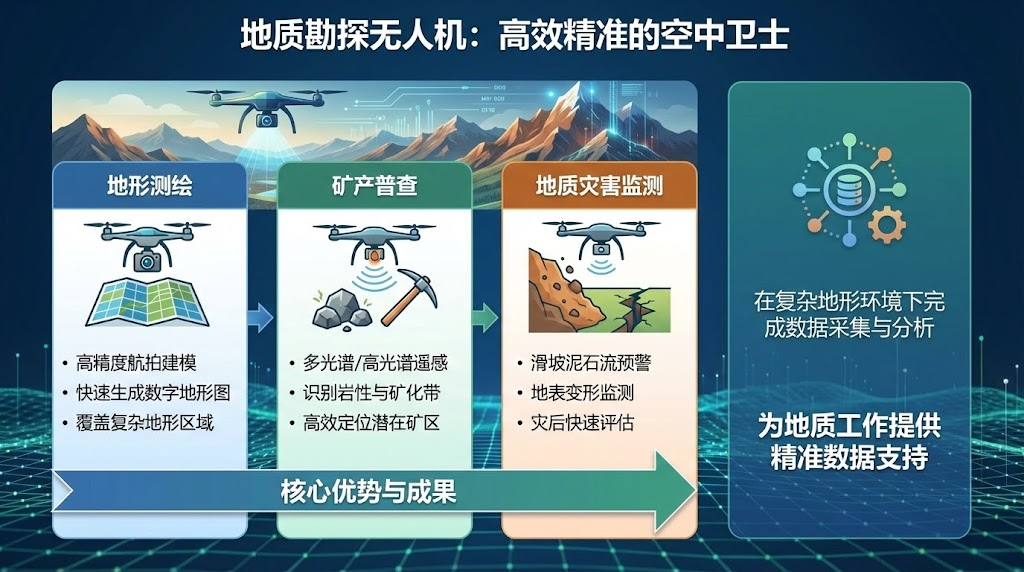 地质勘探无人机：高效精准的空中卫士

地形测绘

• 高精度航拍建模
• 快速生成数字地形图
• 覆盖复杂地形区域

矿产普查

• 多光谱/高光谱遥感
• 识别岩性与矿化带
• 高效定位潜在矿区

地质灾害监测

• 滑坡泥石流预警
• 地表变形监测
• 灾后快速评估

核心优势与成果

在复杂地形环境下完成数据采集与分析

为地质工作提供精准数据支持